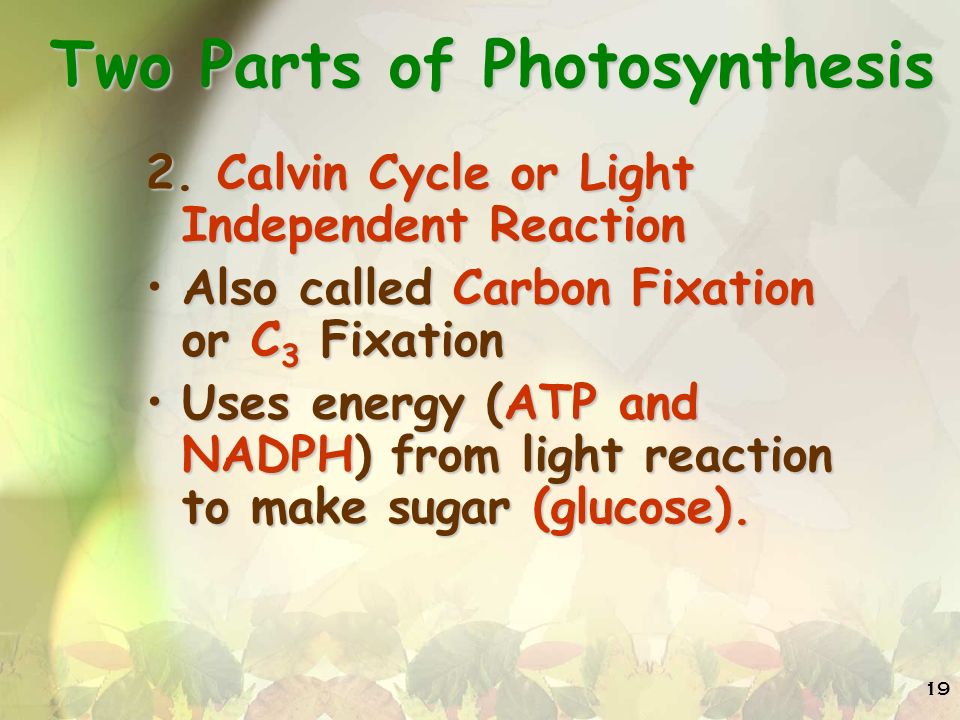 Two Parts of Photosynthesis

2. Calvin Cycle or Light Independent Reaction

• Also called Carbon Fixation or $C_3$ Fixation

• Uses energy (ATP and NADPH) from light reaction to make sugar (glucose).

19